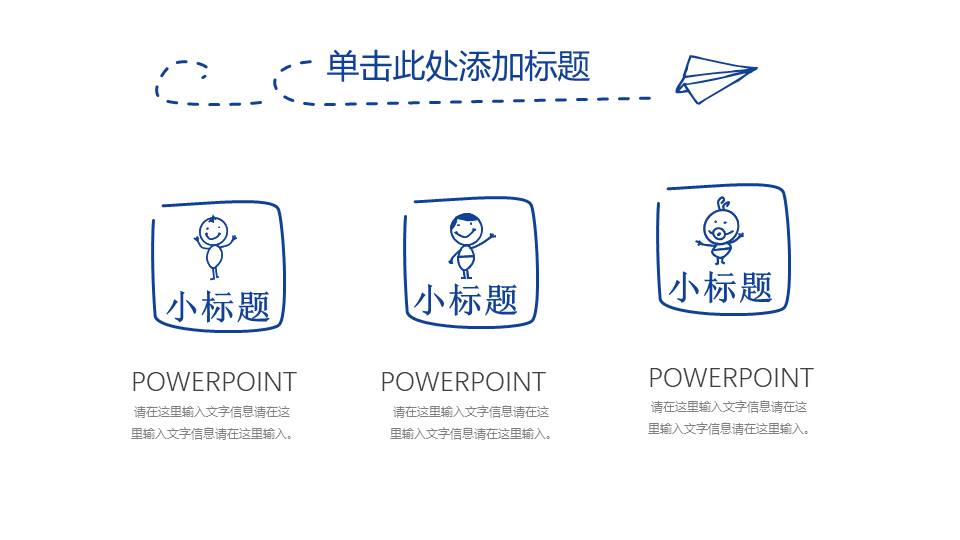 单击此处添加标题

小标题

POWERPOINT

请在这里输入文字信息请在这里输入文字信息请在这里输入。

小标题

POWERPOINT

请在这里输入文字信息请在这里输入文字信息请在这里输入。

小标题

POWERPOINT

请在这里输入文字信息请在这里输入文字信息请在这里输入。